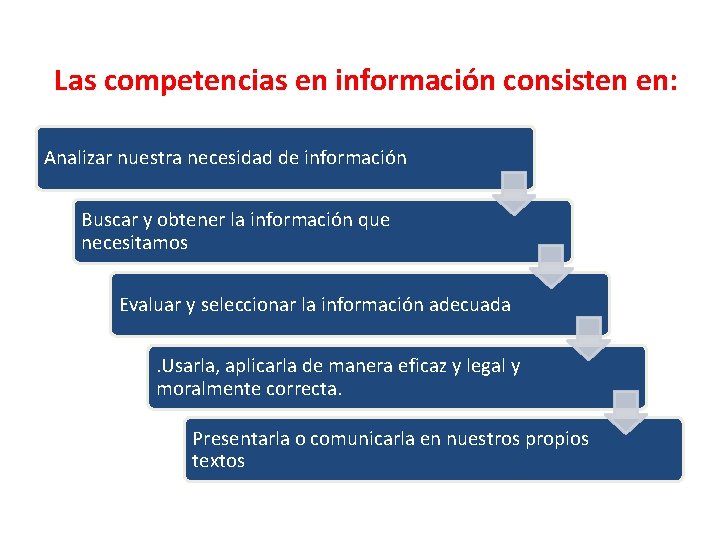 Las competencias en información consisten en:

Analizar nuestra necesidad de información

Buscar y obtener la información que necesitamos

Evaluar y seleccionar la información adecuada

.Usarla, aplicarla de manera eficaz y legal y moralmente correcta.

Presentarla o comunicarla en nuestros propios textos